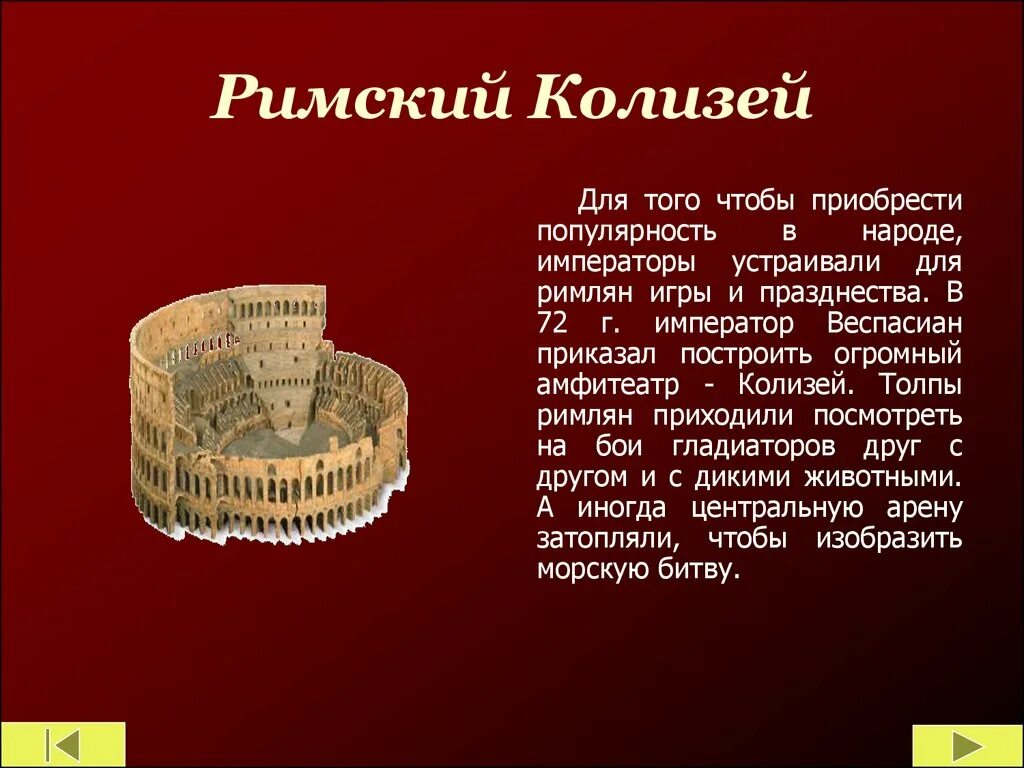 Римский Колизей

Для того чтобы приобрести популярность в народе, императоры устраивали для римлян игры и празднества. В 72 г. император Веспасиан приказал построить огромный амфитеатр - Колизей. Толпы римлян приходили посмотреть на бои гладиаторов друг с другом и с дикими животными. А иногда центральную арену затопляли, чтобы изобразить морскую битву.